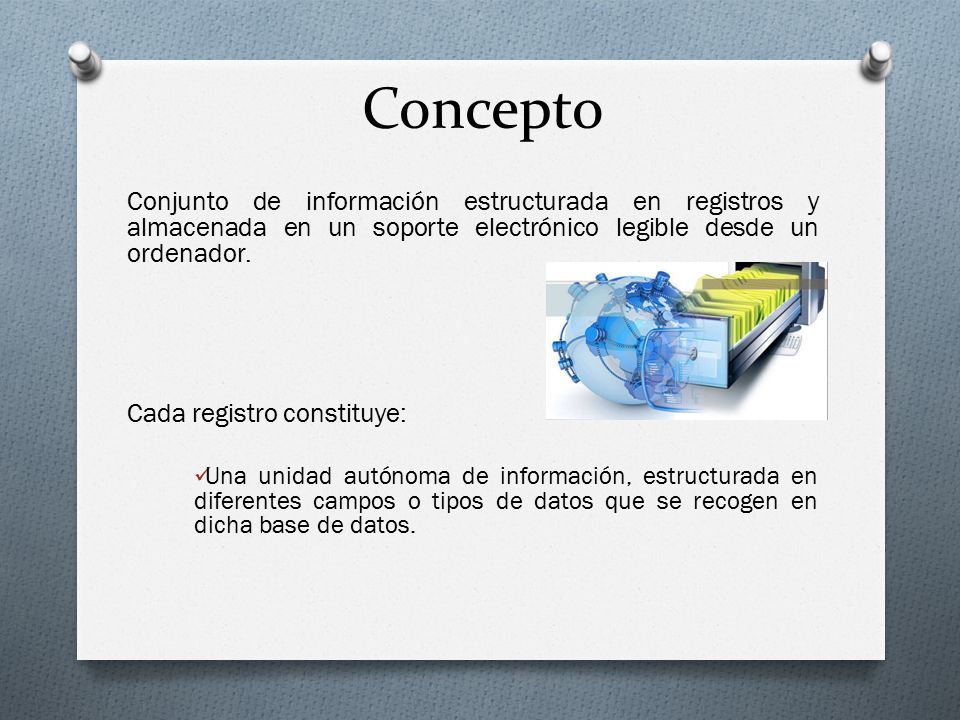 Concepto

Conjunto de información estructurada en registros y almacenada en un soporte electrónico legible desde un ordenador.

Cada registro constituye:

✓Una unidad autónoma de información, estructurada en diferentes campos o tipos de datos que se recogen en dicha base de datos.